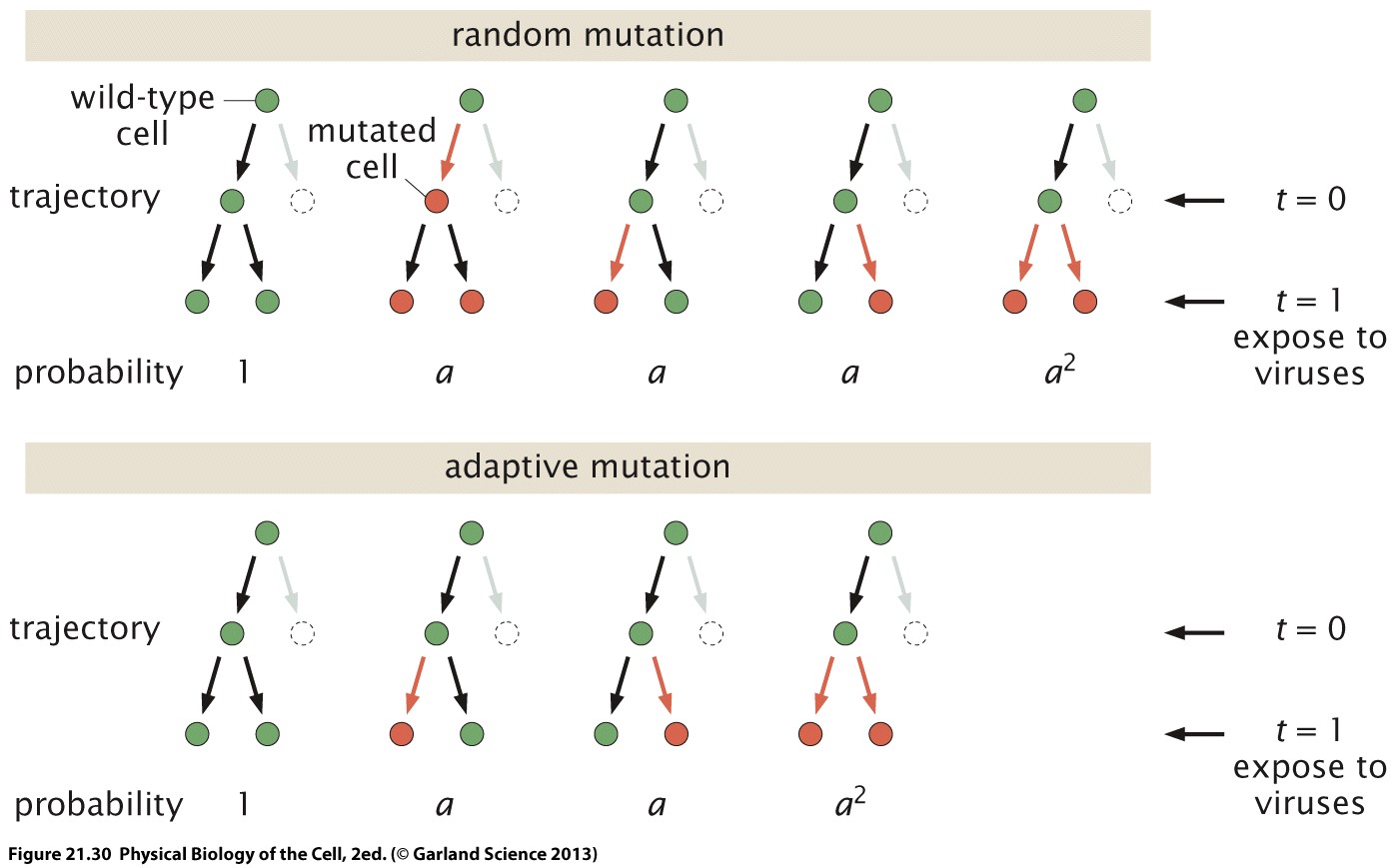 random mutation

wild-type cell

mutated cell

trajectory

$t = 0$

$t = 1$
expose to viruses

probability 1 $a$ $a$ $a$ $a^2$

adaptive mutation

trajectory

$t = 0$

$t = 1$
expose to viruses

probability 1 $a$ $a$ $a^2$

Figure 21.30 Physical Biology of the Cell, 2ed. (© Garland Science 2013)